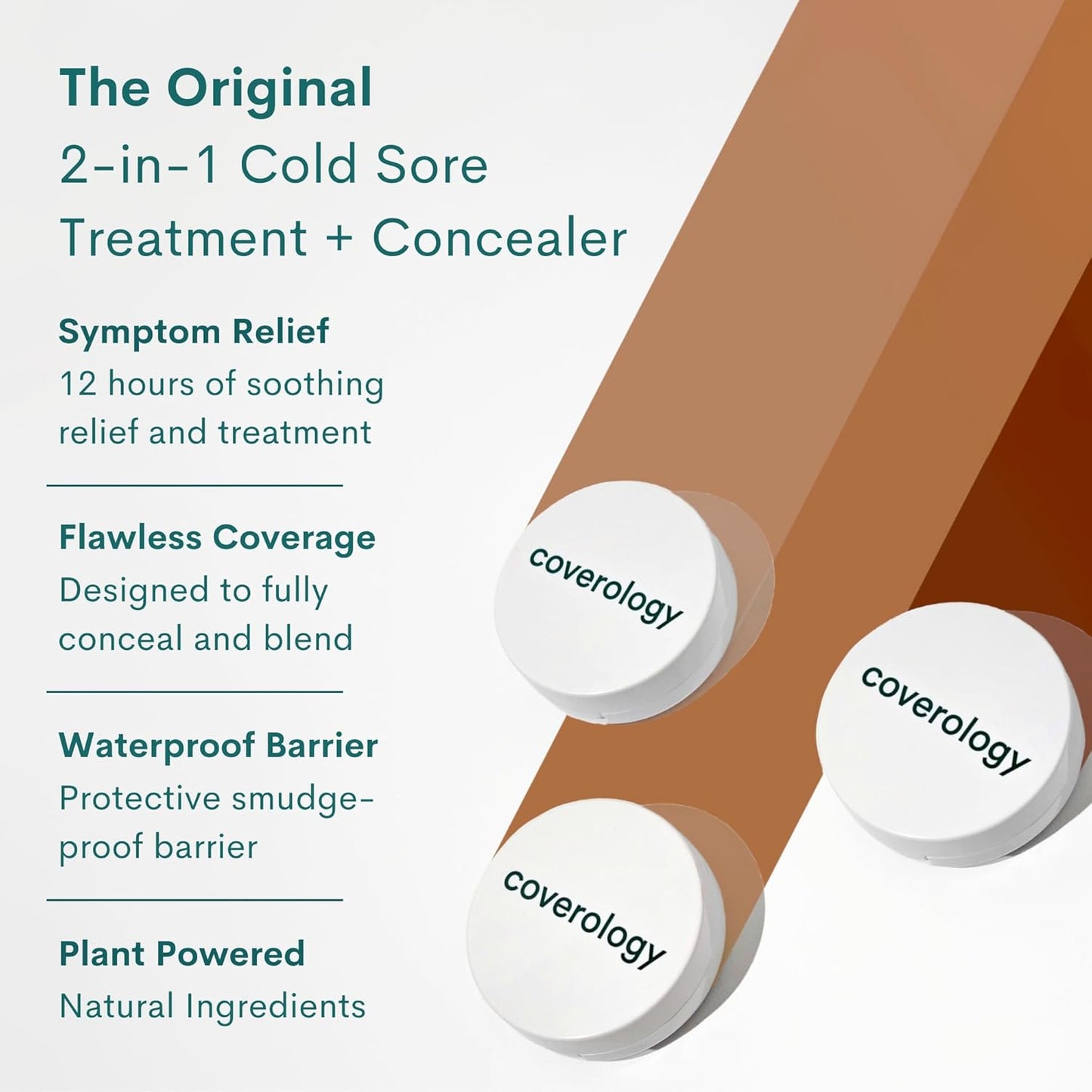 The Original
2-in-1 Cold Sore Treatment + Concealer

Symptom Relief
12 hours of soothing relief and treatment

Flawless Coverage
Designed to fully conceal and blend

Waterproof Barrier
Protective smudge-proof barrier

Plant Powered
Natural Ingredients

coverology

coverology

coverology